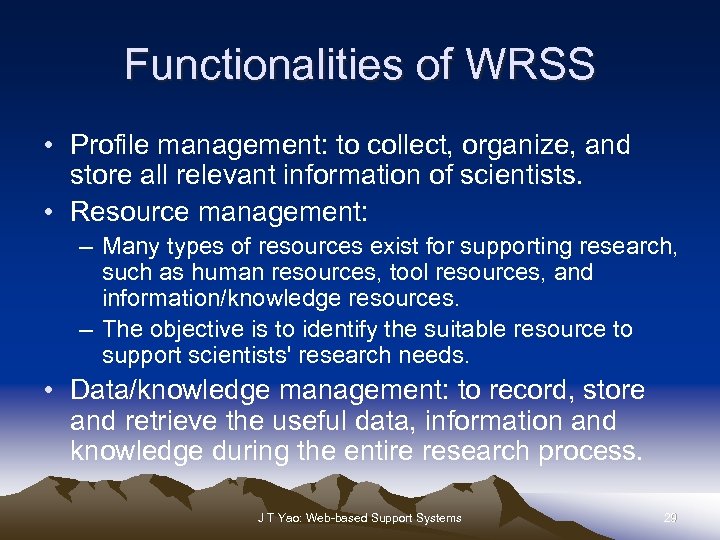 Functionalities of WRSS

• Profile management: to collect, organize, and store all relevant information of scientists.
• Resource management:
– Many types of resources exist for supporting research, such as human resources, tool resources, and information/knowledge resources.
– The objective is to identify the suitable resource to support scientists' research needs.
• Data/knowledge management: to record, store and retrieve the useful data, information and knowledge during the entire research process.

J T Yao: Web-based Support Systems

29